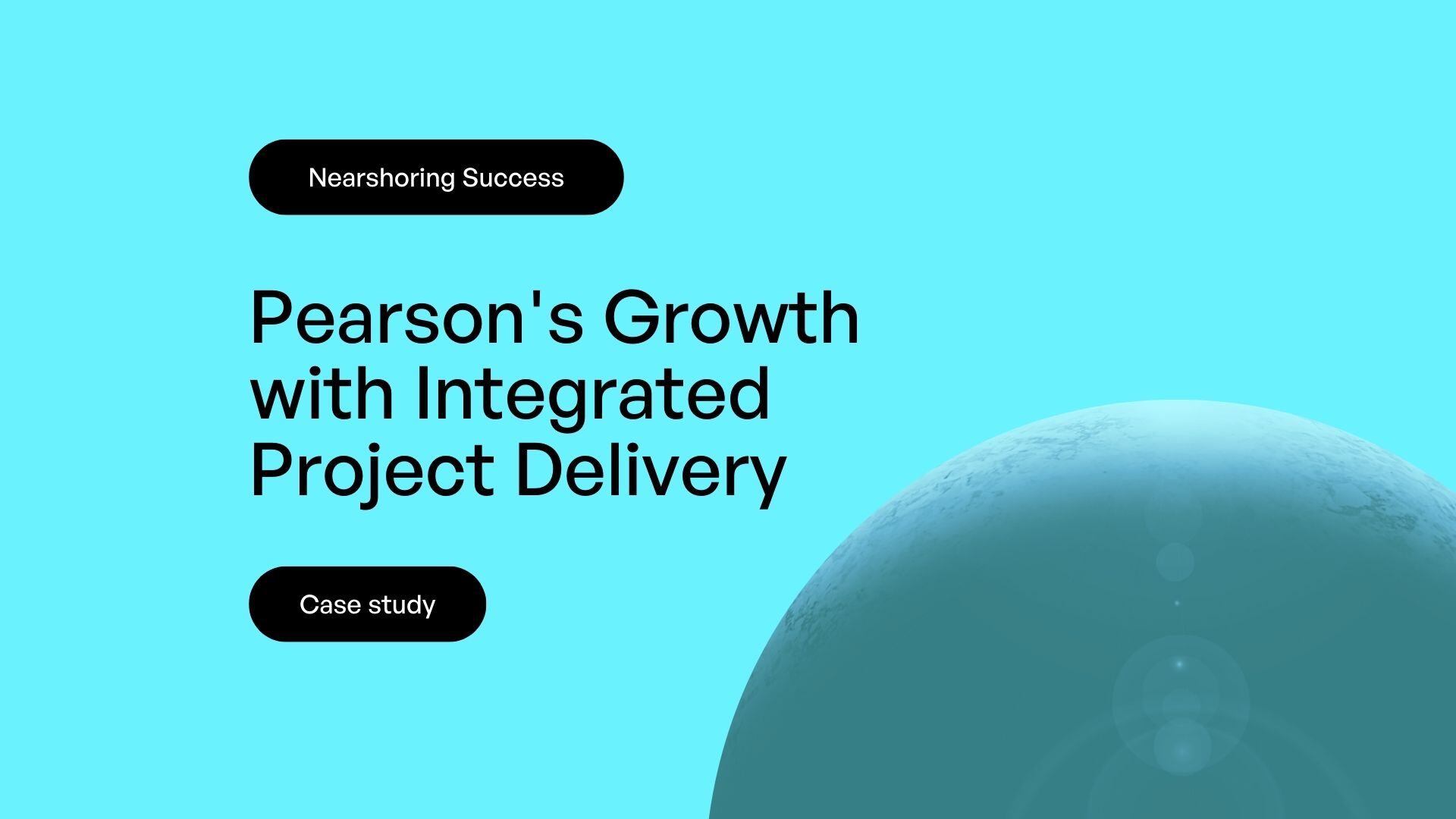 Nearshoring Success

Pearson's Growth with Integrated Project Delivery

Case study